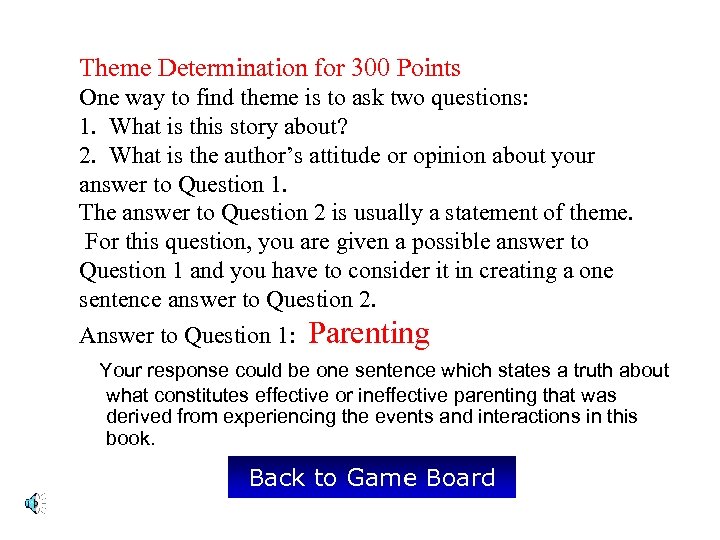 Theme Determination for 300 Points
One way to find theme is to ask two questions:
1. What is this story about?
2. What is the author’s attitude or opinion about your answer to Question 1.
The answer to Question 2 is usually a statement of theme. For this question, you are given a possible answer to Question 1 and you have to consider it in creating a one sentence answer to Question 2.
Answer to Question 1: Parenting

Your response could be one sentence which states a truth about what constitutes effective or ineffective parenting that was derived from experiencing the events and interactions in this book.

Back to Game Board